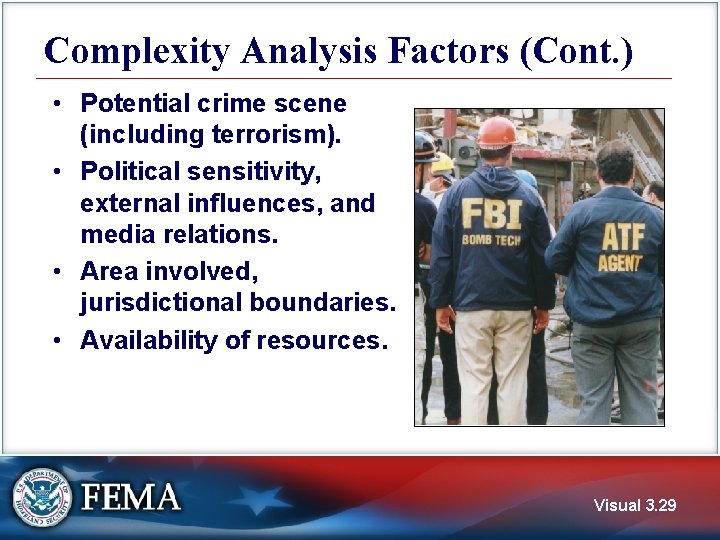 Complexity Analysis Factors (Cont.)

• Potential crime scene (including terrorism).
• Political sensitivity, external influences, and media relations.
• Area involved, jurisdictional boundaries.
• Availability of resources.

FBI
BOMB TECH

ATF
AGENT

U.S. DEPARTMENT OF HOMELAND SECURITY

FEMA

Visual 3.29